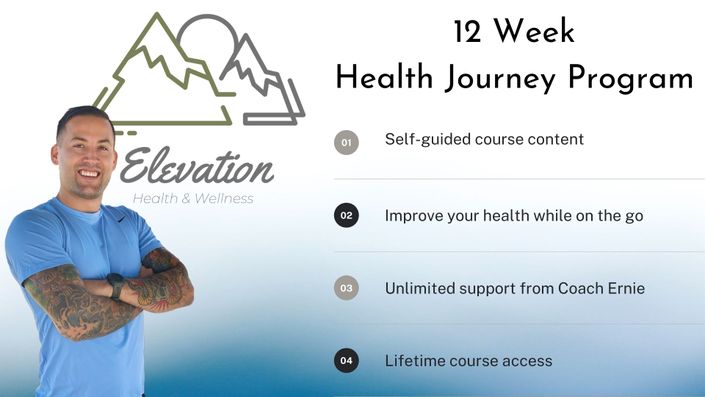 Elevation
Health & Wellness

12 Week
Health Journey Program

01 Self-guided course content

02 Improve your health while on the go

03 Unlimited support from Coach Ernie

04 Lifetime course access